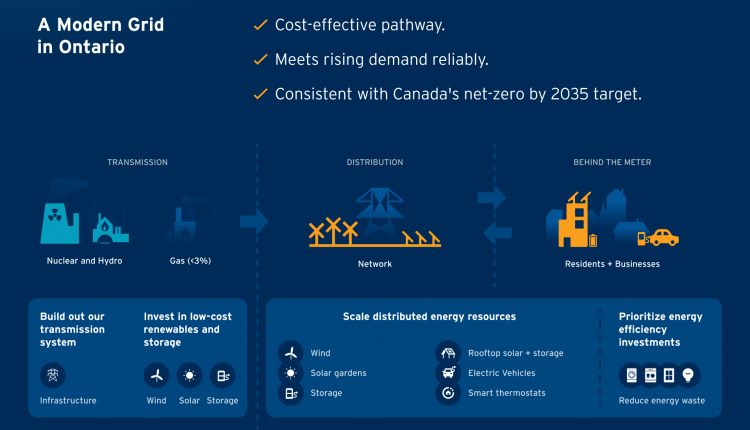 A Modern Grid in Ontario

✓ Cost-effective pathway.

✓ Meets rising demand reliably.

✓ Consistent with Canada's net-zero by 2035 target.

TRANSMISSION

Nuclear and Hydro

Gas (<3%)

DISTRIBUTION

Network

BEHIND THE METER

Residents + Businesses

Build out our transmission system

Infrastructure

Invest in low-cost renewables and storage

Wind

Solar

Storage

Scale distributed energy resources

Wind

Solar gardens

Storage

Rooftop solar + storage

Electric Vehicles

Smart thermostats

Prioritize energy efficiency investments

Reduce energy waste